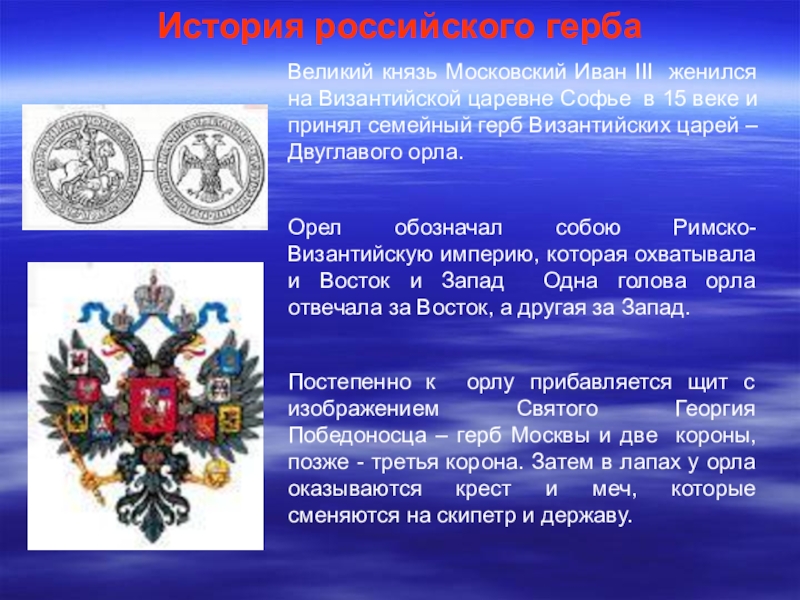 История российского герба

Великий князь Московский Иван III женился на Византийской царевне Софье в 15 веке и принял семейный герб Византийских царей – Двуглавого орла.

Орел обозначал собою Римско-Византийскую империю, которая охватывала и Восток и Запад Одна голова орла отвечала за Восток, а другая за Запад.

Постепенно к орлу прибавляется щит с изображением Святого Георгия Победоносца – герб Москвы и две короны, позже - третья корона. Затем в лапах у орла оказываются крест и меч, которые сменяются на скипетр и державу.